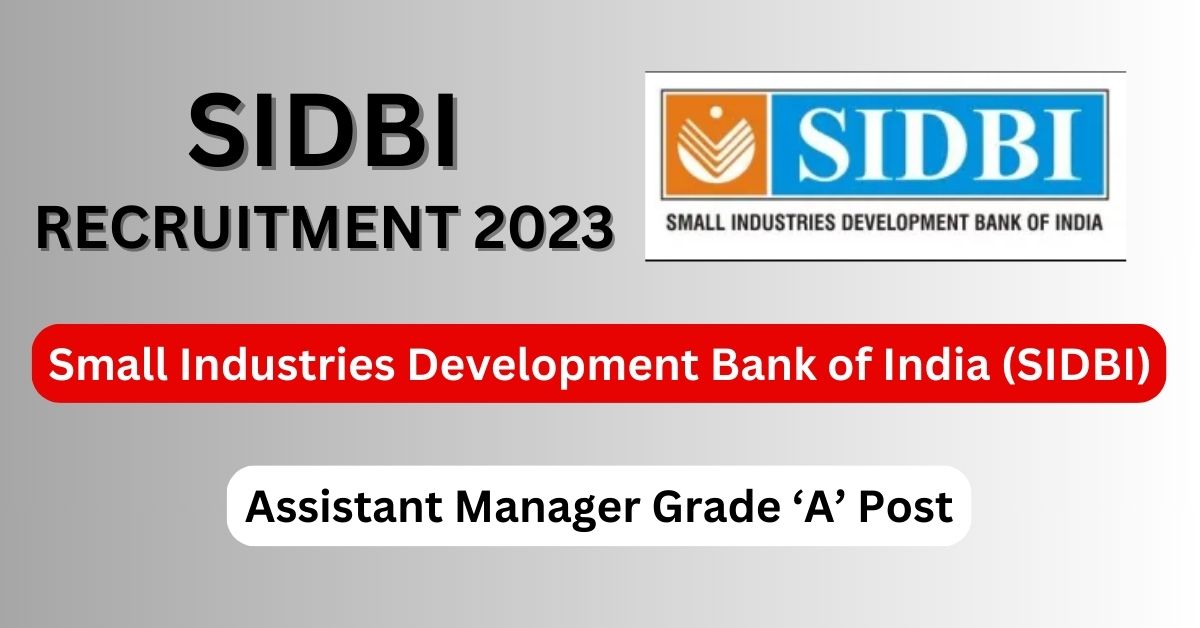 SIDBI
RECRUITMENT 2023

SIDBI
SMALL INDUSTRIES DEVELOPMENT BANK OF INDIA

Small Industries Development Bank of India (SIDBI)

Assistant Manager Grade ‘A’ Post